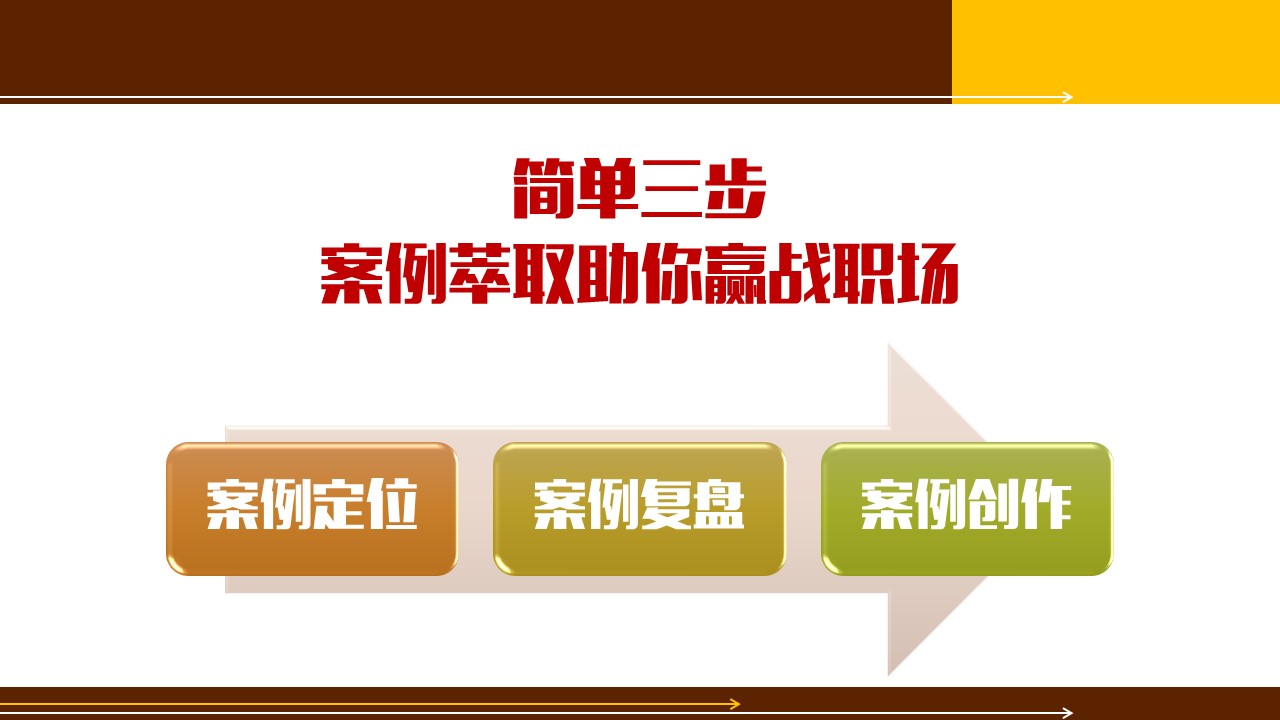 简单三步
案例萃取助你赢战职场

案例定位

案例复盘

案例创作